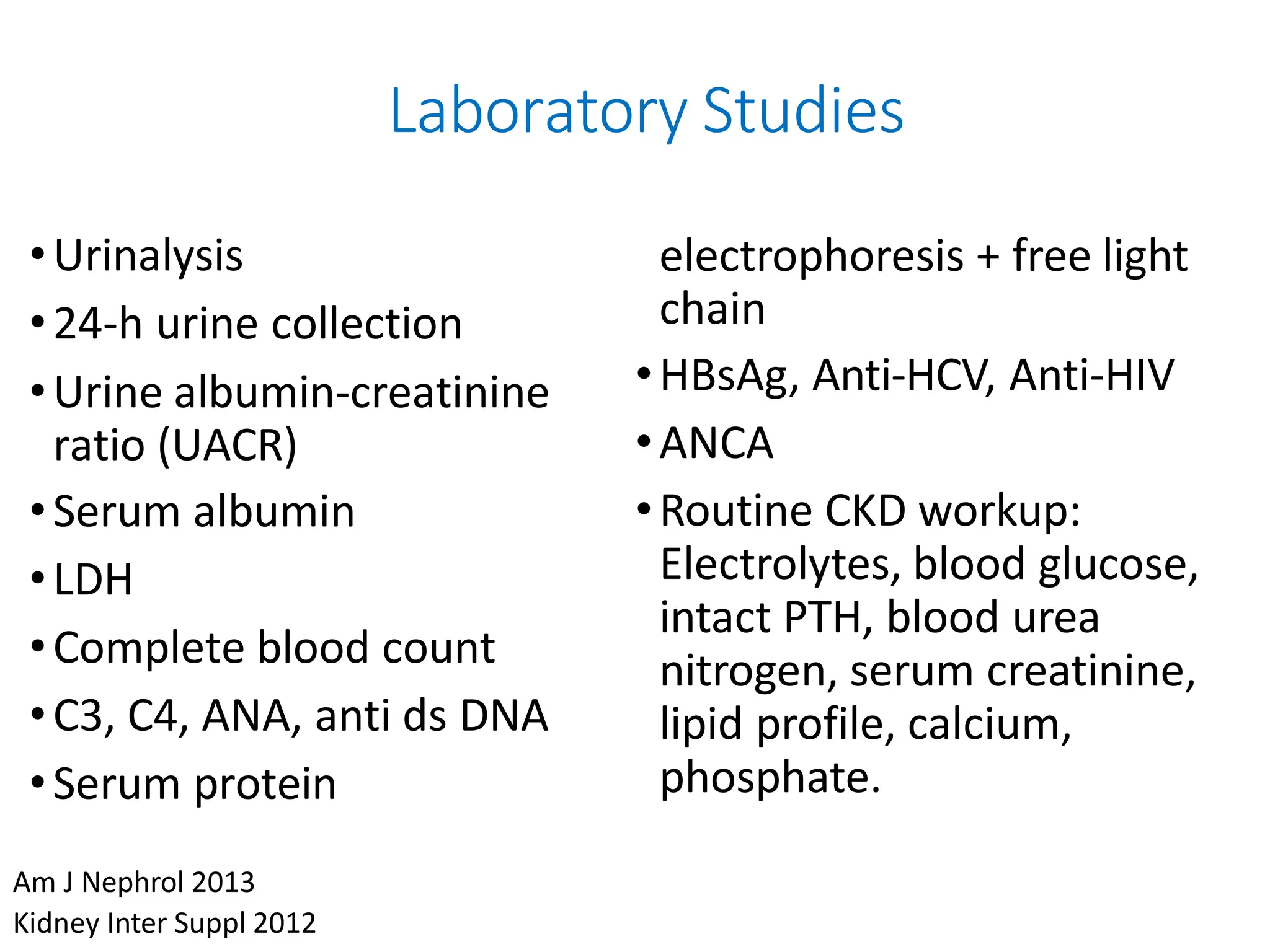 Laboratory Studies

• Urinalysis
• 24-h urine collection
• Urine albumin-creatinine ratio (UACR)
• Serum albumin
• LDH
• Complete blood count
• C3, C4, ANA, anti ds DNA
• Serum protein

electrophoresis + free light chain
• HBsAg, Anti-HCV, Anti-HIV
• ANCA
• Routine CKD workup: Electrolytes, blood glucose, intact PTH, blood urea nitrogen, serum creatinine, lipid profile, calcium, phosphate.

Am J Nephrol 2013
Kidney Inter Suppl 2012